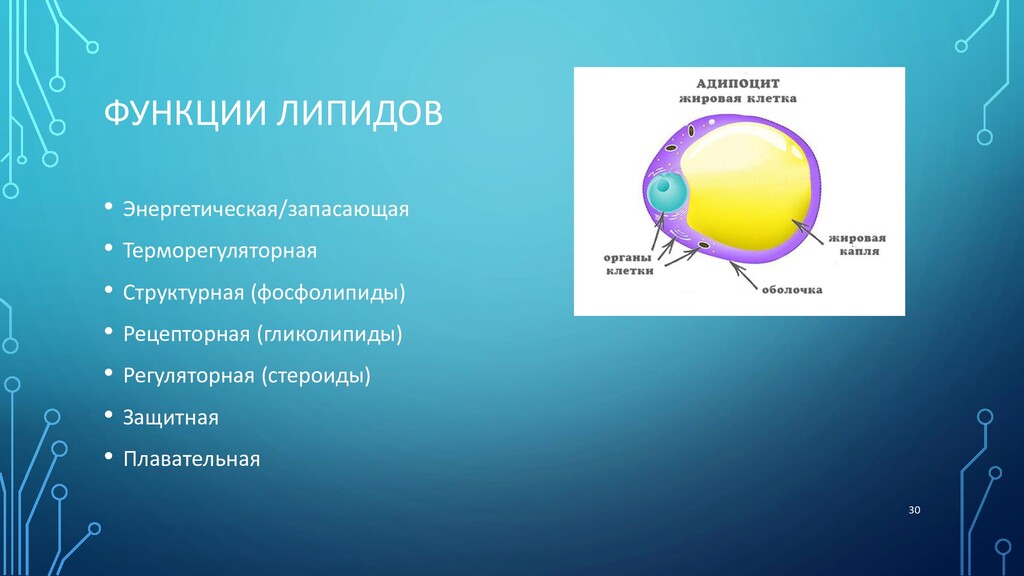 ФУНКЦИИ ЛИПИДОВ

• Энергетическая/запасающая
• Терморегуляторная
• Структурная (фосфолипиды)
• Рецепторная (гликолипиды)
• Регуляторная (стероиды)
• Защитная
• Плавательная

АДИПОЦИТ
жировая клетка

органы клетки

жировая капля

оболочка

30